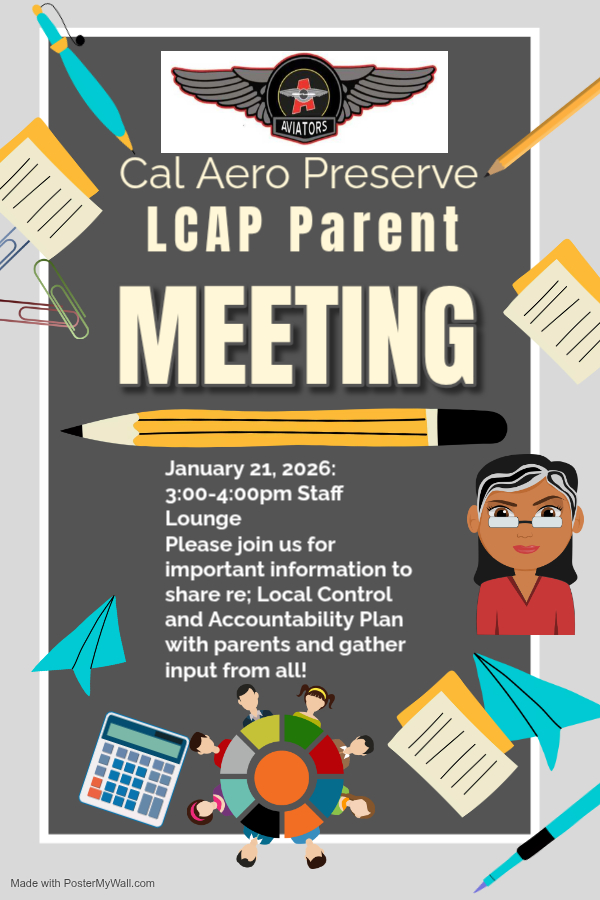 A
AVIATORS

Cal Aero Preserve
LCAP Parent
MEETING

January 21, 2026:
3:00-4:00pm Staff Lounge
Please join us for important information to share re; Local Control and Accountability Plan with parents and gather input from all!

Made with PosterMyWall.com